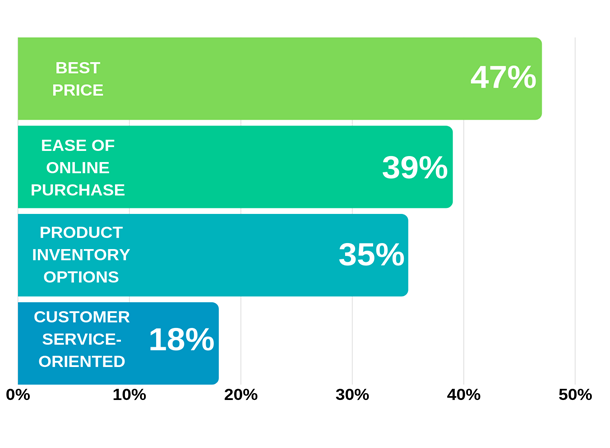 BEST PRICE 47%

EASE OF ONLINE PURCHASE 39%

PRODUCT INVENTORY OPTIONS 35%

CUSTOMER SERVICE-ORIENTED 18%

0% 10% 20% 30% 40% 50%